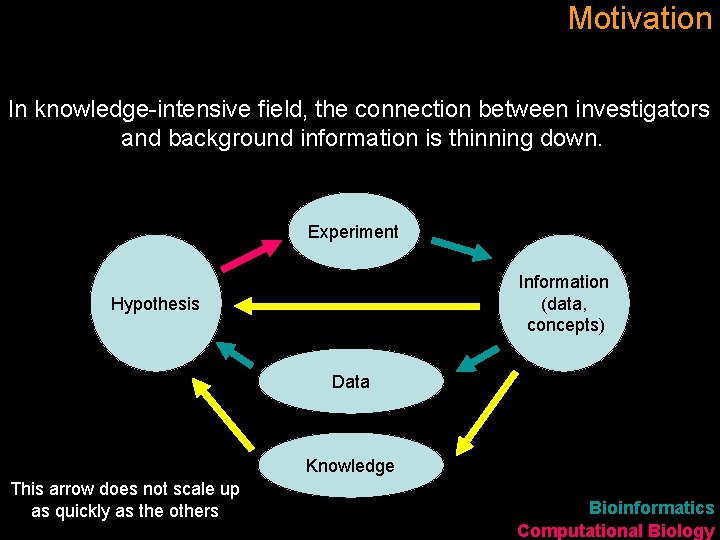 Motivation

In knowledge-intensive field, the connection between investigators and background information is thinning down.

Experiment

Hypothesis

Information (data, concepts)

Data

Knowledge

This arrow does not scale up as quickly as the others

Bioinformatics
Computational Biology